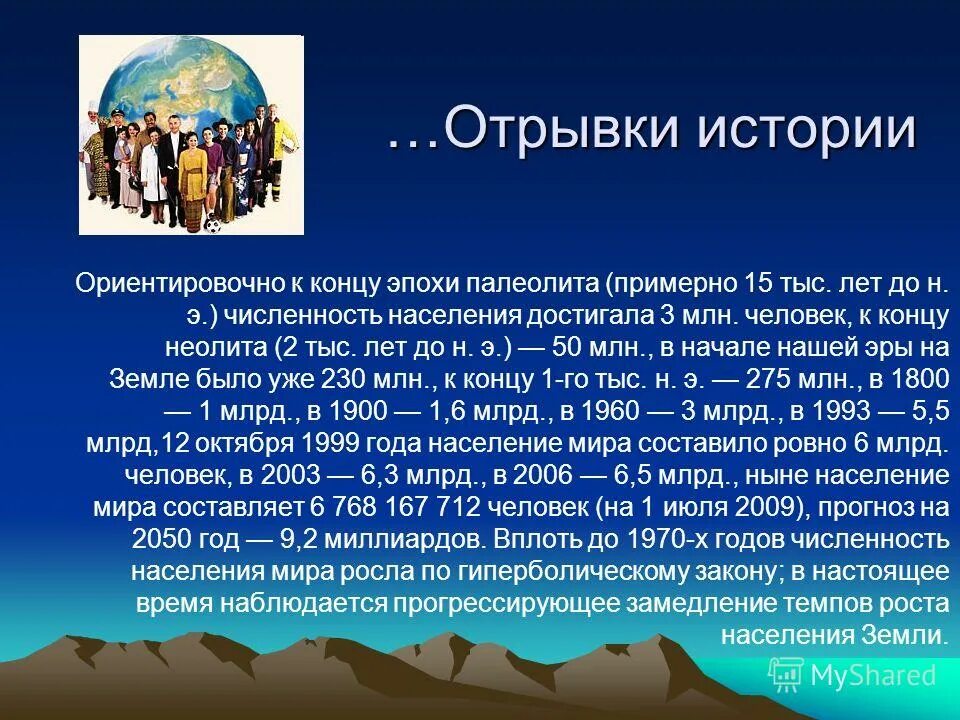 …Отрывки истории

Ориентировочно к концу эпохи палеолита (примерно 15 тыс. лет до н. э.) численность населения достигала 3 млн. человек, к концу неолита (2 тыс. лет до н. э.) — 50 млн., в начале нашей эры на Земле было уже 230 млн., к концу 1-го тыс. н. э. — 275 млн., в 1800 — 1 млрд., в 1900 — 1,6 млрд., в 1960 — 3 млрд., в 1993 — 5,5 млрд,12 октября 1999 года население мира составило ровно 6 млрд. человек, в 2003 — 6,3 млрд., в 2006 — 6,5 млрд., ныне население мира составляет 6 768 167 712 человек (на 1 июля 2009), прогноз на 2050 год — 9,2 миллиардов. Вплоть до 1970-х годов численность населения мира росла по гиперболическому закону; в настоящее время наблюдается прогрессирующее замедление темпов роста населения Земли.

MyShared